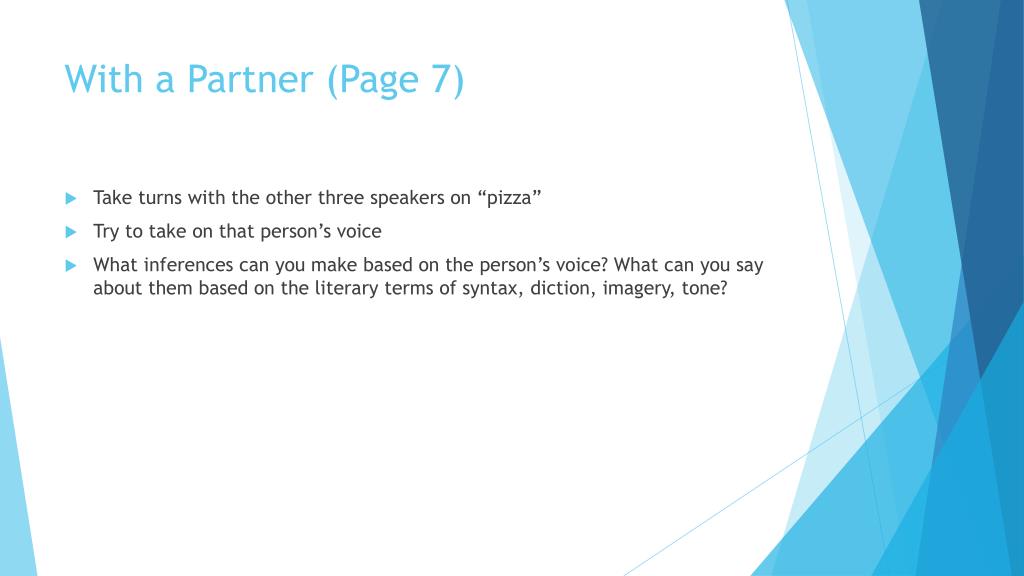 With a Partner (Page 7)

Take turns with the other three speakers on “pizza”

Try to take on that person’s voice

What inferences can you make based on the person’s voice? What can you say about them based on the literary terms of syntax, diction, imagery, tone?